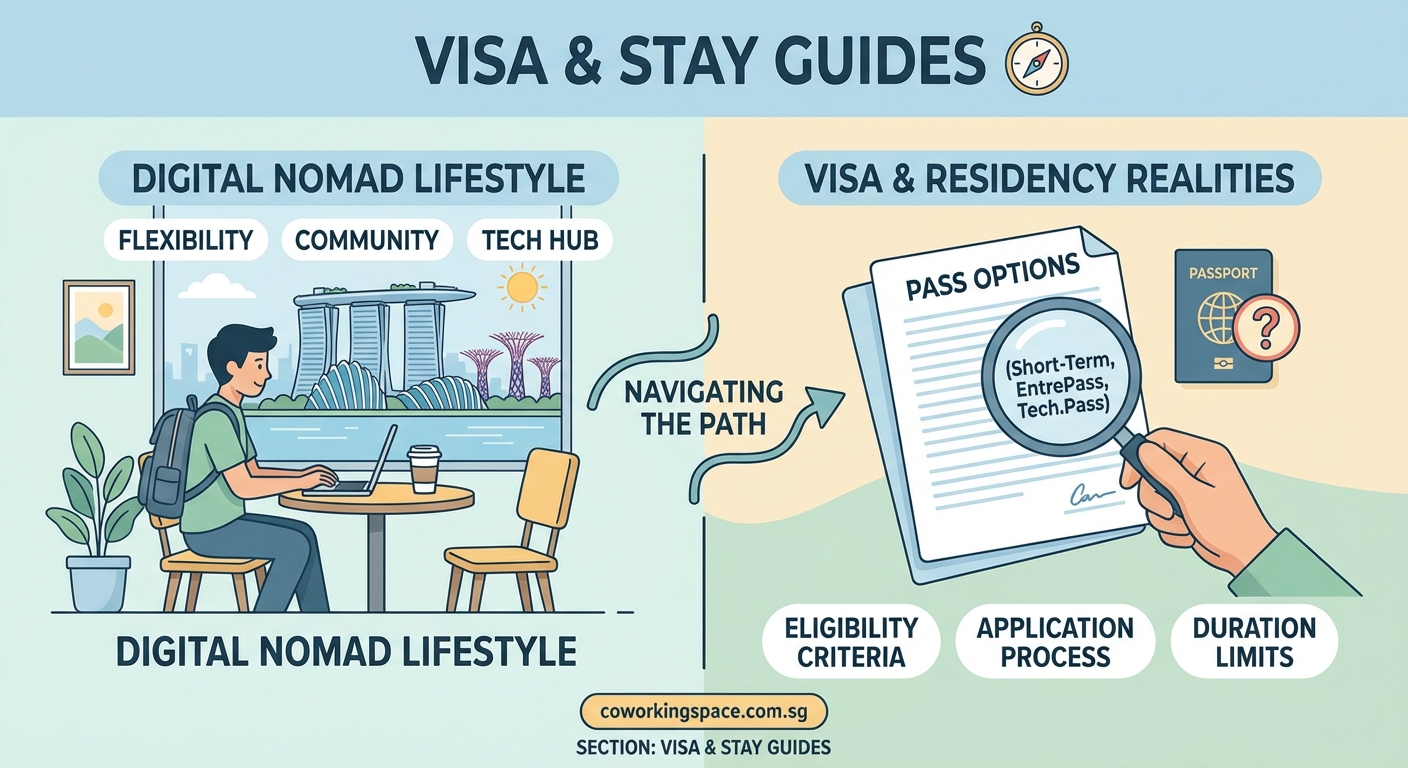 VISA & STAY GUIDES

DIGITAL NOMAD LIFESTYLE

FLEXIBILITY

COMMUNITY

TECH HUB

DIGITAL NOMAD LIFESTYLE

NAVIGATING THE PATH

VISA & RESIDENCY REALITIES

PASS OPTIONS

(Short-Term, EntrePass, Tech.Pass)

PASSPORT

?

ELIGIBILITY CRITERIA

APPLICATION PROCESS

DURATION LIMITS

coworkingspace.com.sg

SECTION: VISA & STAY GUIDES